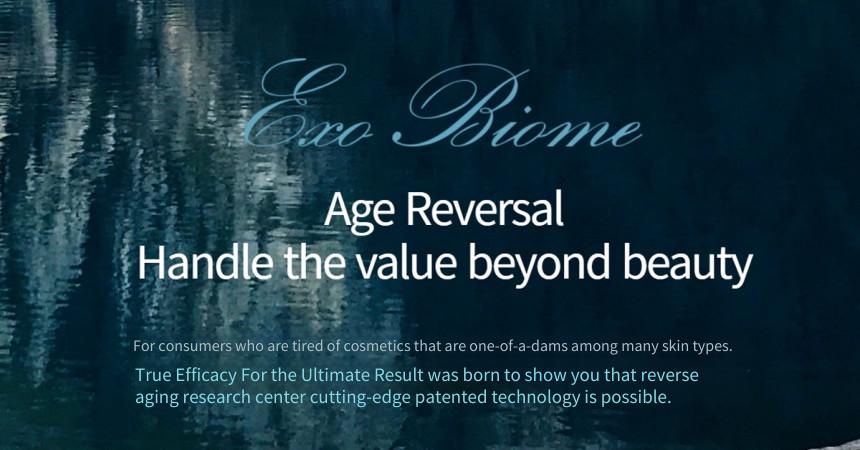 Exo Biome

Age Reversal
Handle the value beyond beauty

For consumers who are tired of cosmetics that are one-of-a-dams among many skin types.

True Efficacy For the Ultimate Result was born to show you that reverse aging research center cutting-edge patented technology is possible.